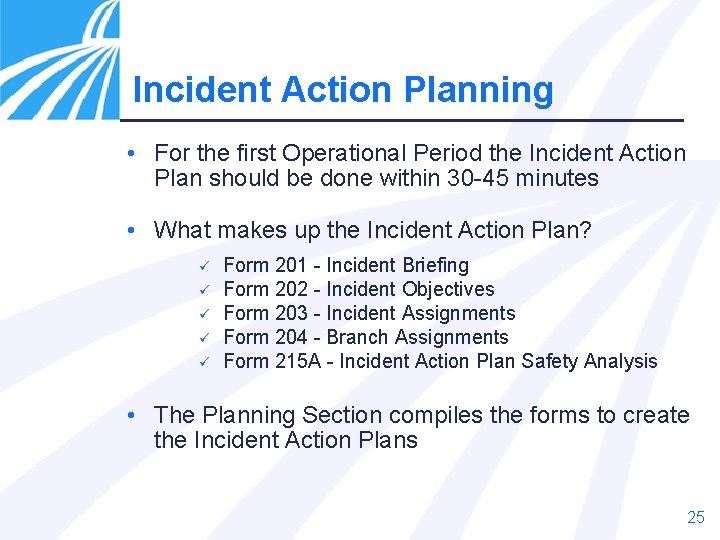 Incident Action Planning

• For the first Operational Period the Incident Action Plan should be done within 30-45 minutes

• What makes up the Incident Action Plan?

✓ Form 201 - Incident Briefing
✓ Form 202 - Incident Objectives
✓ Form 203 - Incident Assignments
✓ Form 204 - Branch Assignments
✓ Form 215A - Incident Action Plan Safety Analysis

• The Planning Section compiles the forms to create the Incident Action Plans

25